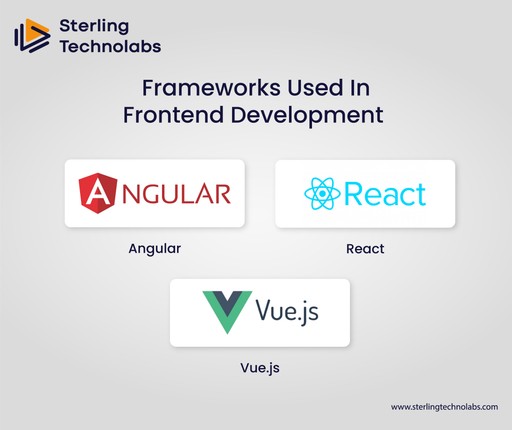 Sterling Technolabs

Frameworks Used In Frontend Development

ANGULAR

Angular

React

React

Vue.js

Vue.js

www.sterlingtechnolabs.com